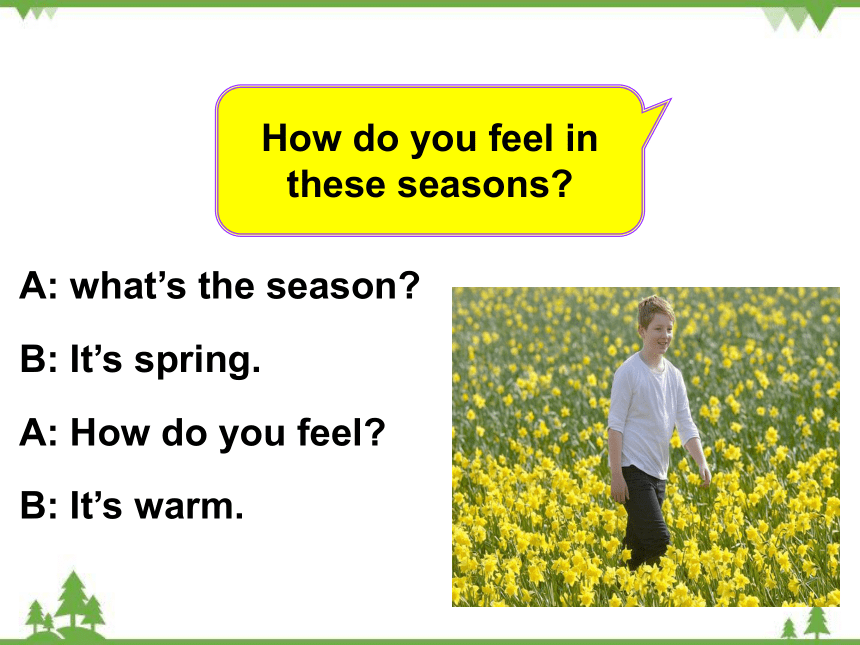 How do you feel in these seasons?

A: what’s the season?

B: It’s spring.

A: How do you feel?

B: It’s warm.